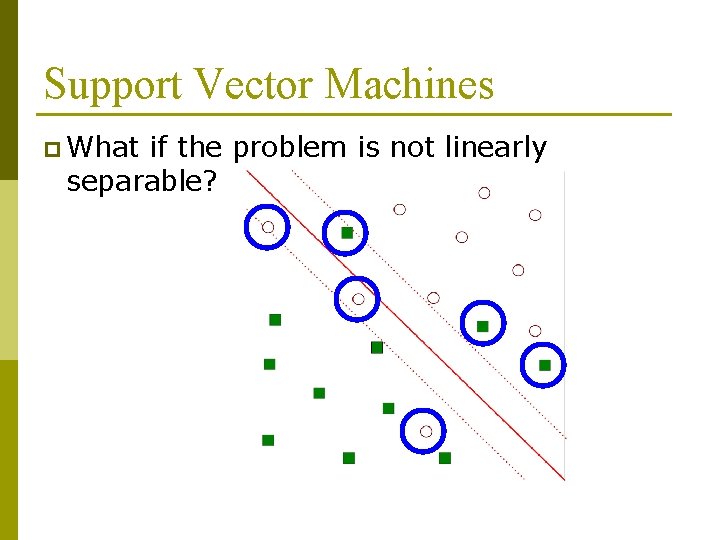 Support Vector Machines

What if the problem is not linearly separable?